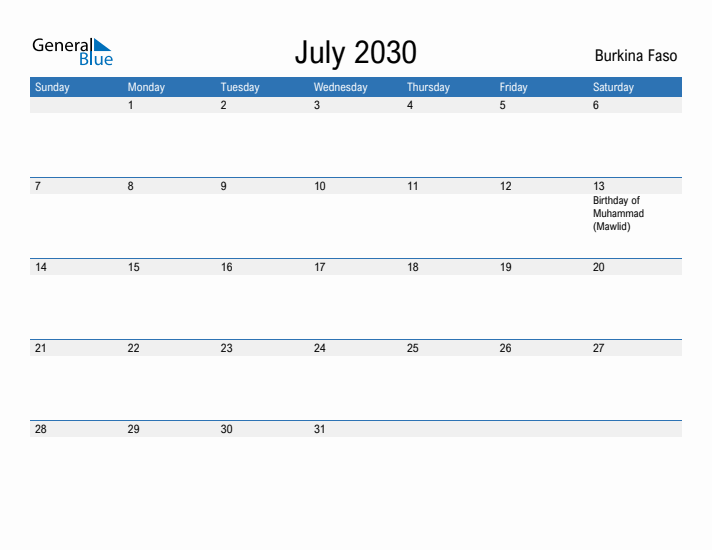 General Blue

July 2030

Burkina Faso

| Sunday | Monday | Tuesday | Wednesday | Thursday | Friday | Saturday |
|---|---|---|---|---|---|---|
| | 1 | 2 | 3 | 4 | 5 | 6 |
| 7 | 8 | 9 | 10 | 11 | 12 | 13 Birthday of Muhammad (Mawlid) |
| 14 | 15 | 16 | 17 | 18 | 19 | 20 |
| 21 | 22 | 23 | 24 | 25 | 26 | 27 |
| 28 | 29 | 30 | 31 | | | |